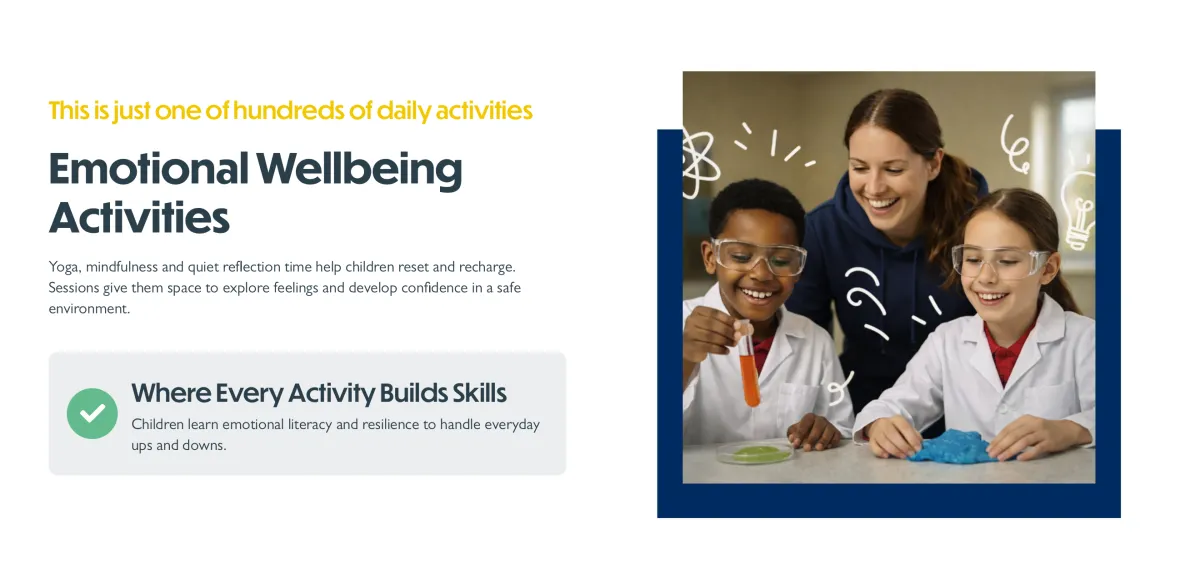 This is just one of hundreds of daily activities

Emotional Wellbeing Activities

Yoga, mindfulness and quiet reflection time help children reset and recharge. Sessions give them space to explore feelings and develop confidence in a safe environment.

Where Every Activity Builds Skills

Children learn emotional literacy and resilience to handle everyday ups and downs.